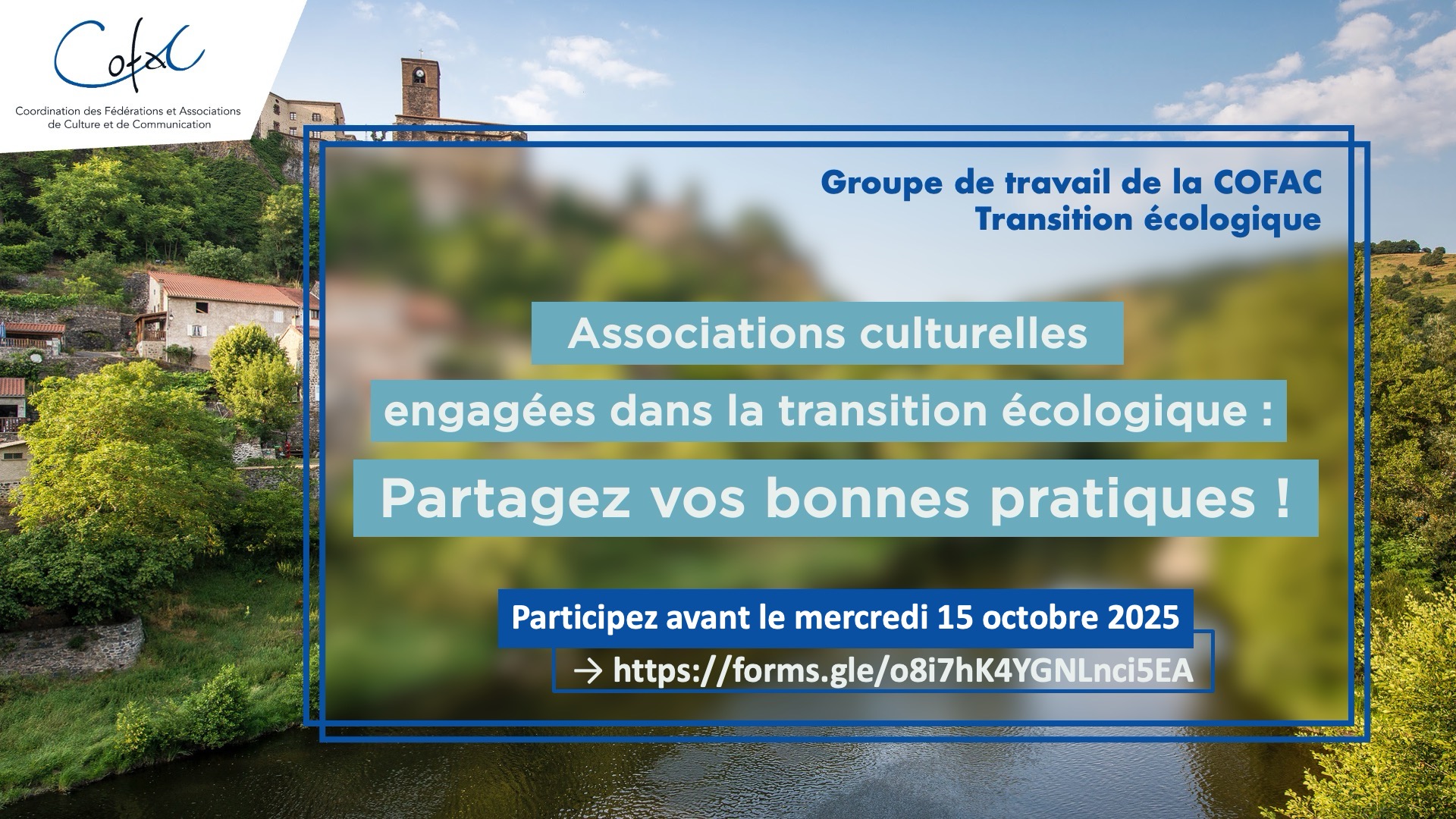 CofaC

Coordination des Fédérations et Associations de Culture et de Communication

Groupe de travail de la COFAC
Transition écologique

Associations culturelles
engagées dans la transition écologique :
Partagez vos bonnes pratiques !

Participez avant le mercredi 15 octobre 2025
→ https://forms.gle/o8i7hK4YGNLnci5EA